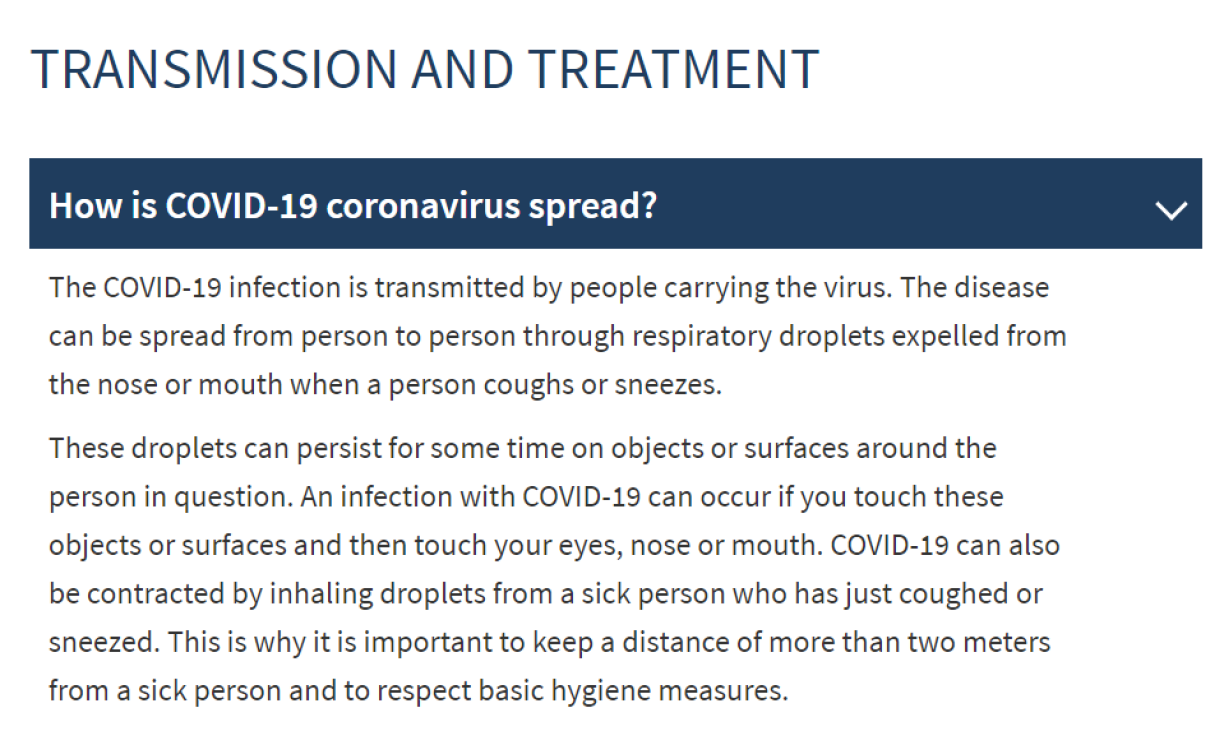 TRANSMISSION AND TREATMENT

How is COVID-19 coronavirus spread?

The COVID-19 infection is transmitted by people carrying the virus. The disease can be spread from person to person through respiratory droplets expelled from the nose or mouth when a person coughs or sneezes.

These droplets can persist for some time on objects or surfaces around the person in question. An infection with COVID-19 can occur if you touch these objects or surfaces and then touch your eyes, nose or mouth. COVID-19 can also be contracted by inhaling droplets from a sick person who has just coughed or sneezed. This is why it is important to keep a distance of more than two meters from a sick person and to respect basic hygiene measures.